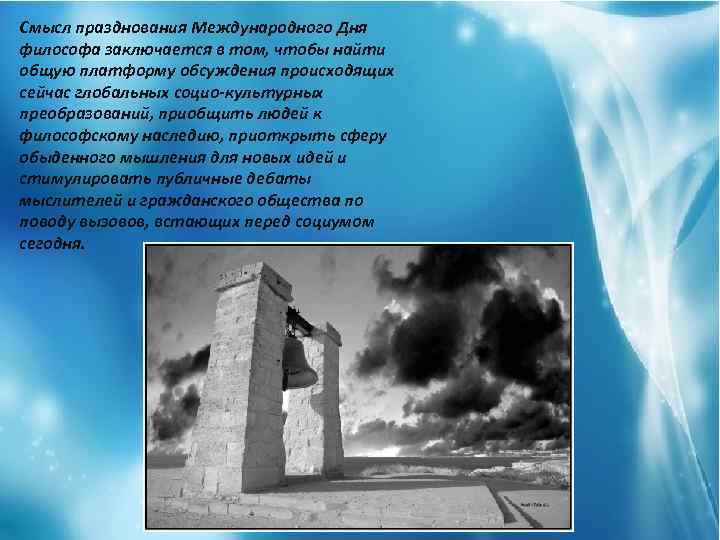 Смысл празднования Международного Дня философа заключается в том, чтобы найти общую платформу обсуждения происходящих сейчас глобальных социо-культурных преобразований, приобщить людей к философскому наследию, приоткрыть сферу обыденного мышления для новых идей и стимулировать публичные дебаты мыслителей и гражданского общества по поводу вызовов, встающих перед социумом сегодня.